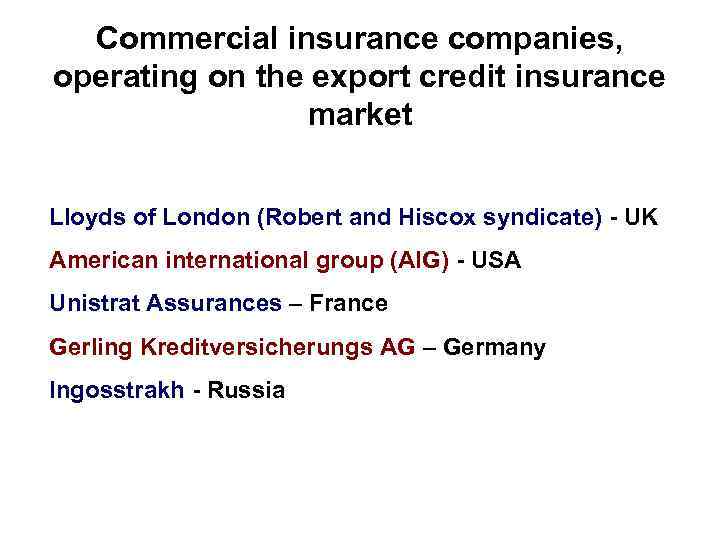 Commercial insurance companies, operating on the export credit insurance market

Lloyds of London (Robert and Hiscox syndicate) - UK

American international group (AIG) - USA

Unistrat Assurances – France

Gerling Kreditversicherungs AG – Germany

Ingosstrakh - Russia